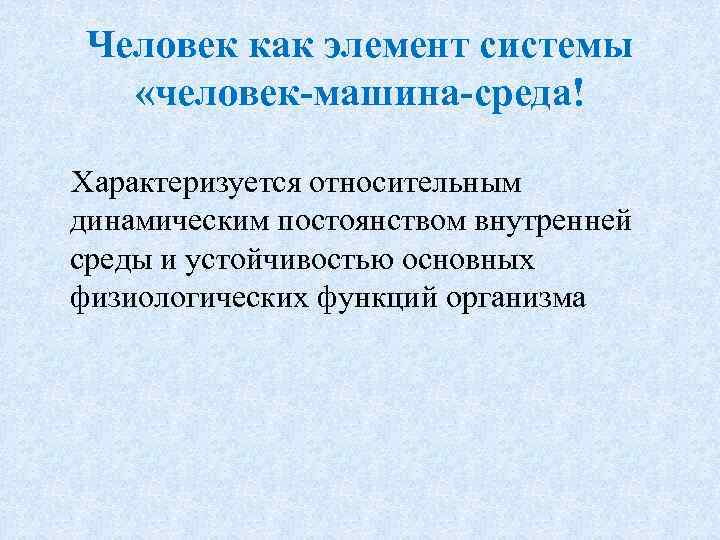 Человек как элемент системы «человек-машина-среда!

Характеризуется относительным динамическим постоянством внутренней среды и устойчивостью основных физиологических функций организма